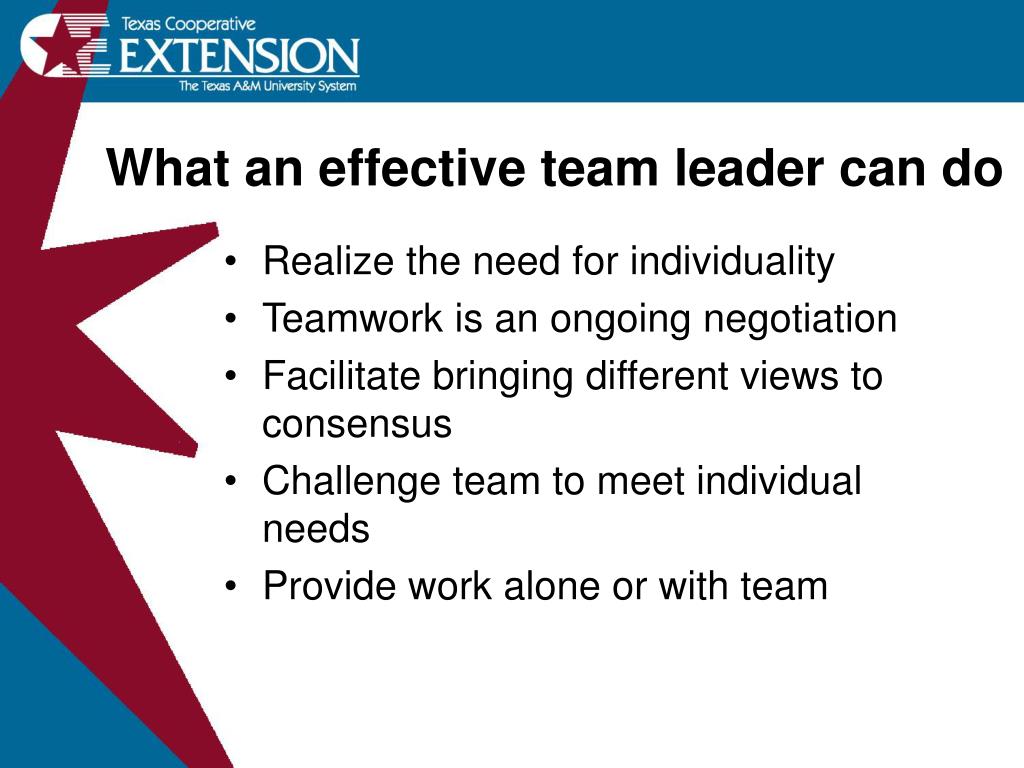 Texas Cooperative
EXTENSION
The Texas A&M University System

What an effective team leader can do

• Realize the need for individuality
• Teamwork is an ongoing negotiation
• Facilitate bringing different views to consensus
• Challenge team to meet individual needs
• Provide work alone or with team